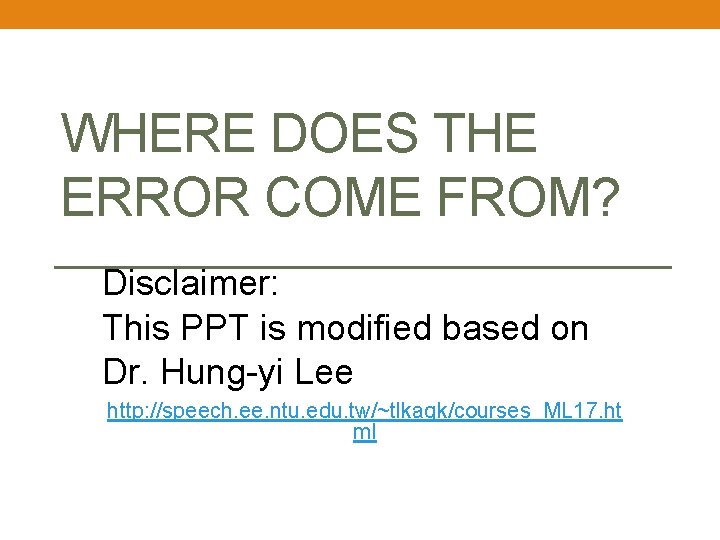 WHERE DOES THE ERROR COME FROM?

Disclaimer:
This PPT is modified based on
Dr. Hung-yi Lee

http://speech.ee.ntu.edu.tw/~tlkagk/courses_ML17.html